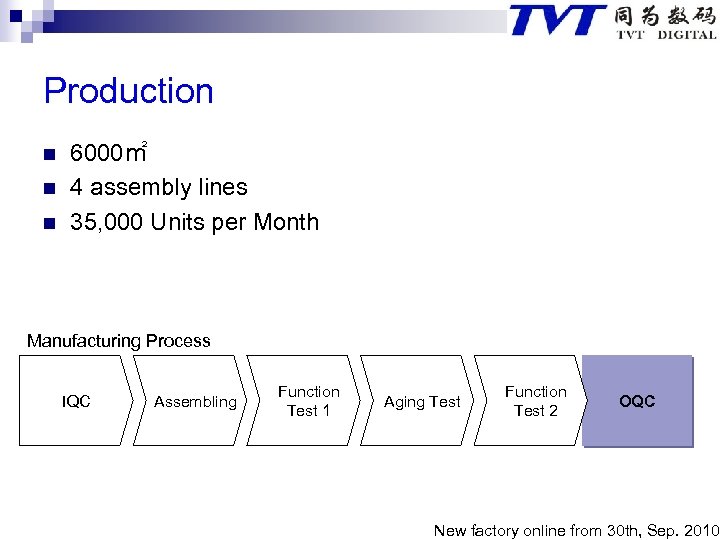 TVT 同为数码 TVT DIGITAL

Production

- 6000$m^2$
- 4 assembly lines
- 35,000 Units per Month

Manufacturing Process

IQC

Assembling

Function Test 1

Aging Test

Function Test 2

OQC

New factory online from 30th, Sep. 2010